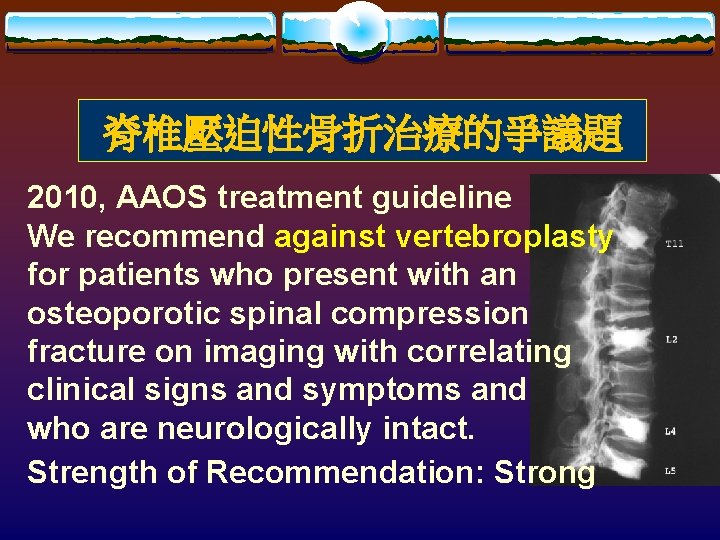 脊椎壓迫性骨折治療的爭議題

2010, AAOS treatment guideline
We recommend against vertebroplasty for patients who present with an osteoporotic spinal compression fracture on imaging with correlating clinical signs and symptoms and who are neurologically intact.
Strength of Recommendation: Strong

T11
L2
L4
L5